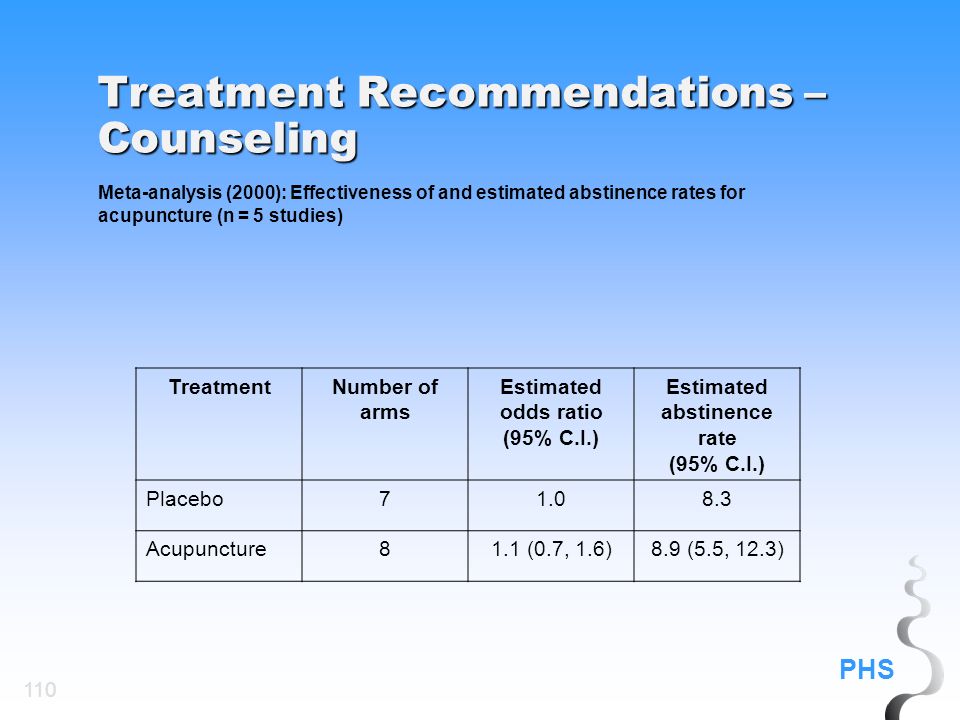 Treatment Recommendations – Counseling

Meta-analysis (2000): Effectiveness of and estimated abstinence rates for acupuncture (n = 5 studies)

| Treatment | Number of arms | Estimated odds ratio (95% C.I.) | Estimated abstinence rate (95% C.I.) |
|---|---|---|---|
| Placebo | 7 | 1.0 | 8.3 |
| Acupuncture | 8 | 1.1 (0.7, 1.6) | 8.9 (5.5, 12.3) |

PHS

110